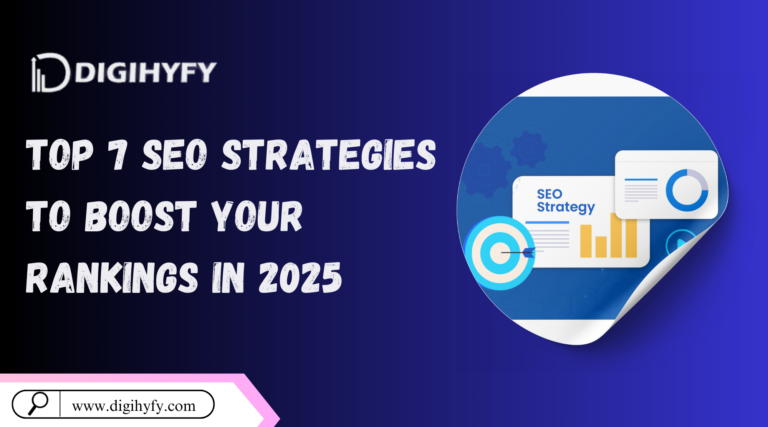 DIGIHYFY

TOP 7 SEO STRATEGIES TO BOOST YOUR RANKINGS IN 2025

SEO Strategy

www.digihyfy.com